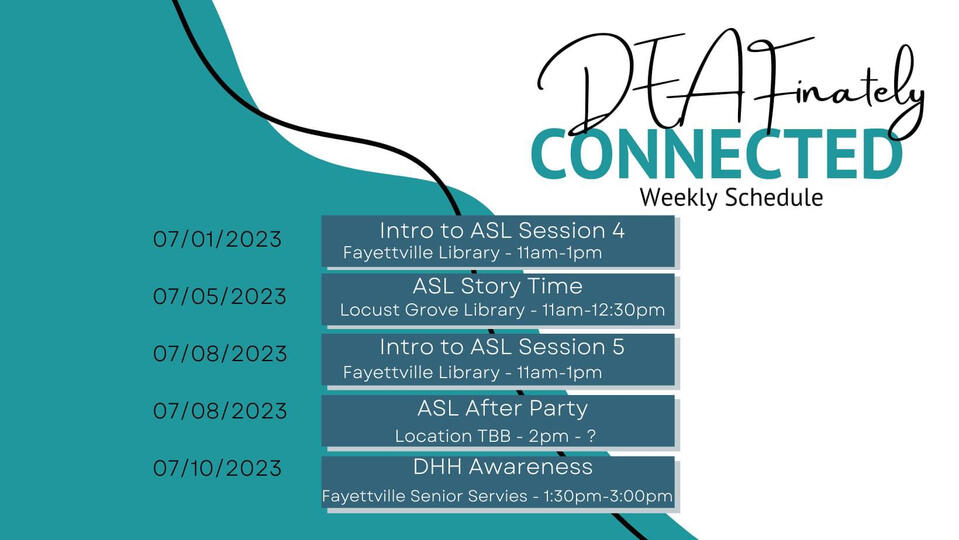 DEAFinately
CONNECTED
Weekly Schedule

07/01/2023
Intro to ASL Session 4
Fayettville Library - 11am-1pm

07/05/2023
ASL Story Time
Locust Grove Library - 11am-12:30pm

07/08/2023
Intro to ASL Session 5
Fayettville Library - 11am-1pm

07/08/2023
ASL After Party
Location TBB - 2pm - ?

07/10/2023
DHH Awareness
Fayettville Senior Servies - 1:30pm-3:00pm